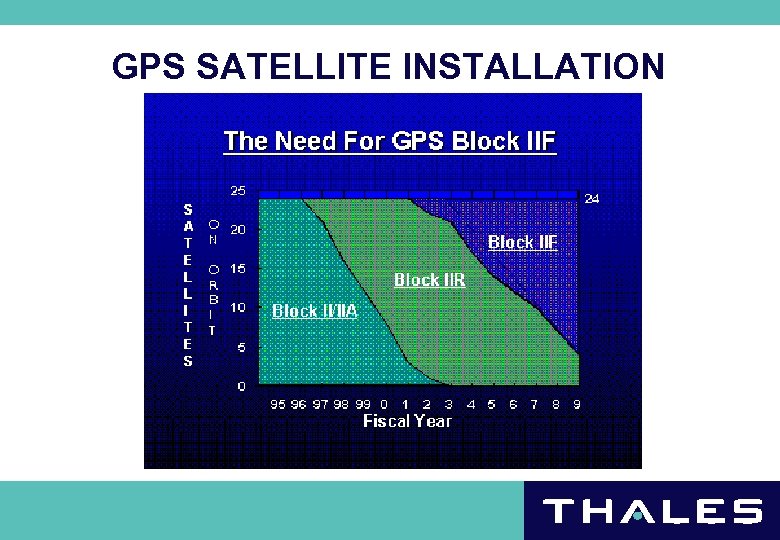 GPS SATELLITE INSTALLATION

The Need For GPS Block IIF

SATELLITES ON ORBIT

25
20
15
10
5
0

24

Block IIF

Block IIR

Block II/IIA

95 96 97 98 99 0 1 2 3 4 5 6 7 8 9
Fiscal Year

THALES